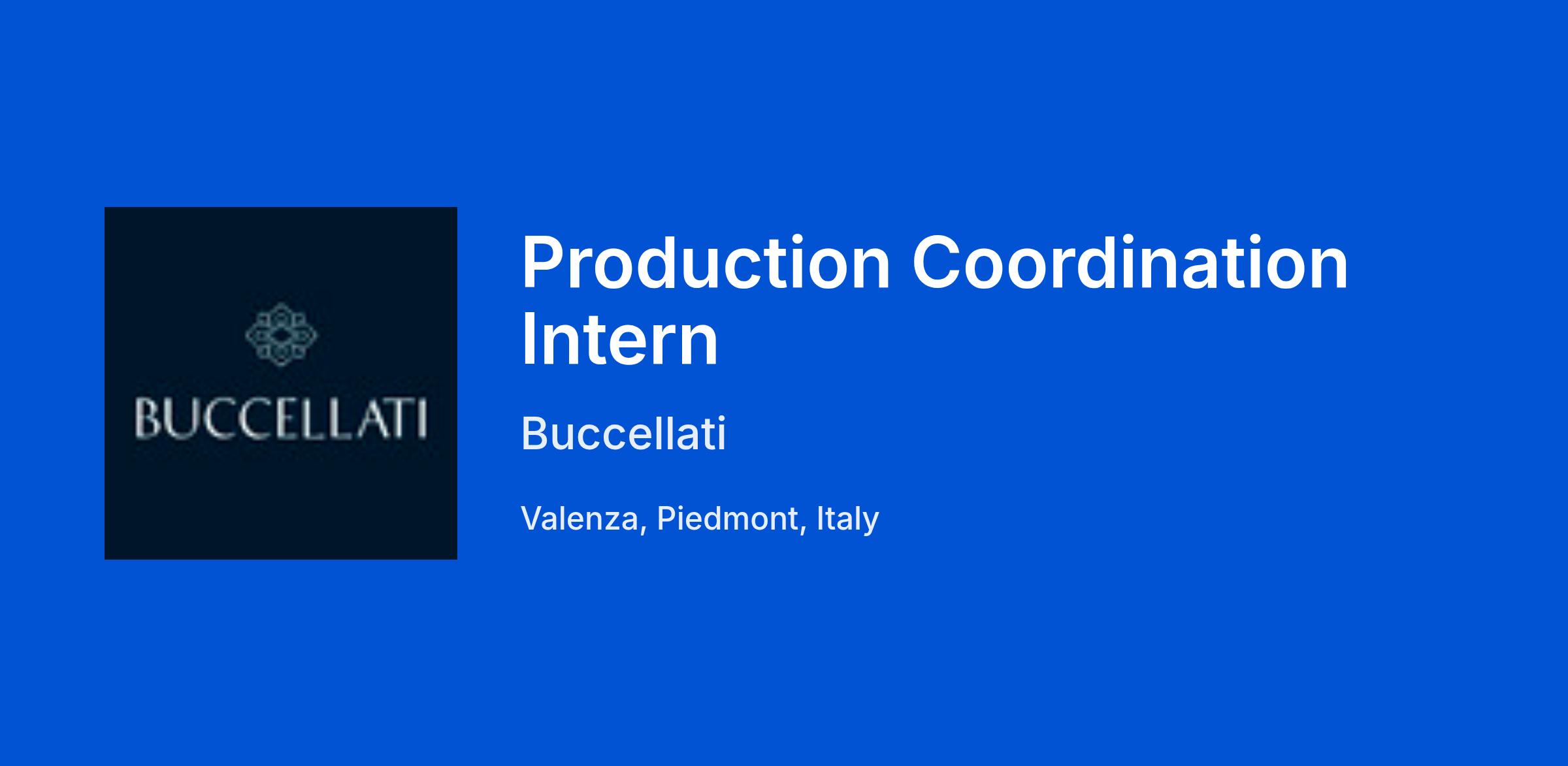 BUCCELLATI

Production Coordination Intern

Buccellati

Valenza, Piedmont, Italy